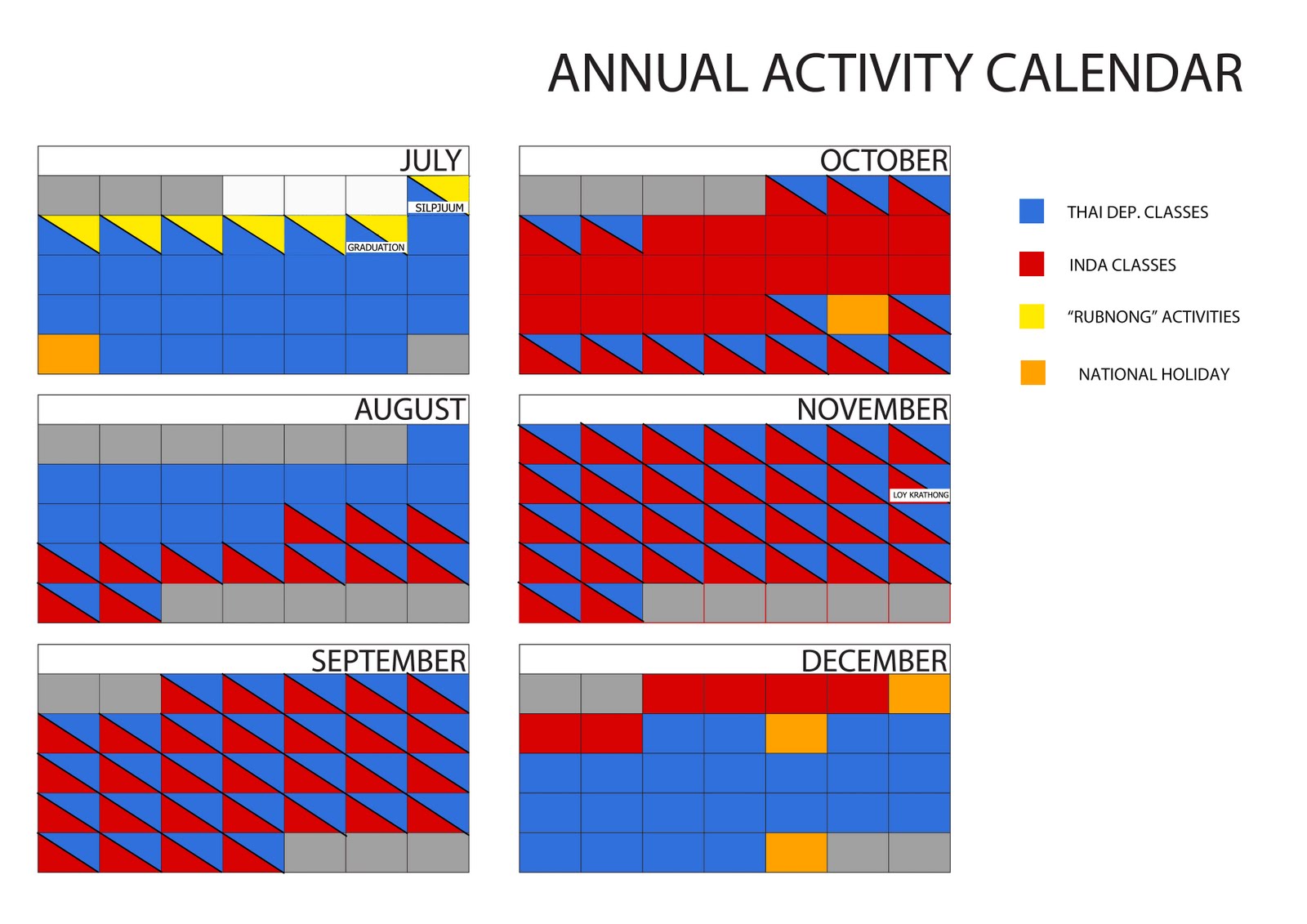 ANNUAL ACTIVITY CALENDAR

JULY

SILPJUUM

GRADUATION

AUGUST

SEPTEMBER

OCTOBER

NOVEMBER

LOY KRATHONG

DECEMBER

THAI DEP. CLASSES

INDA CLASSES

“RUBNONG” ACTIVITIES

NATIONAL HOLIDAY